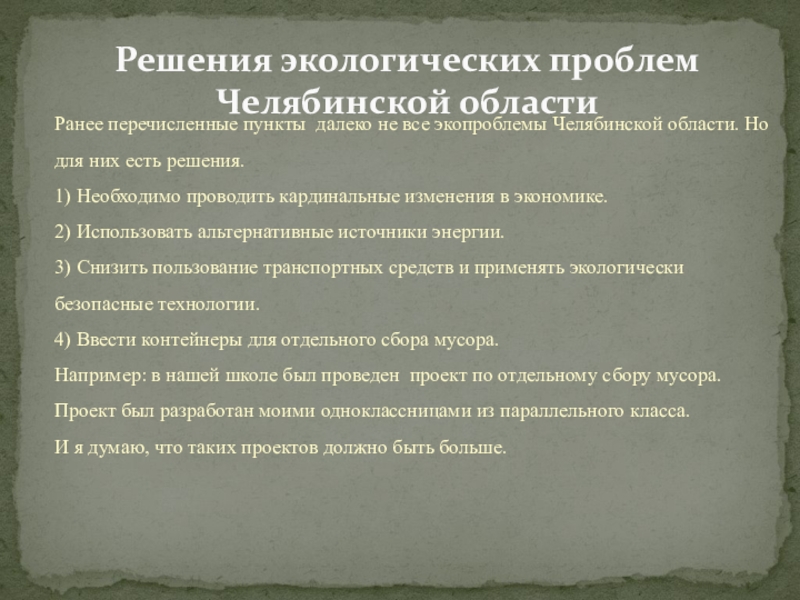 Решения экологических проблем Челябинской области

Ранее перечисленные пункты далеко не все экопроблемы Челябинской области. Но для них есть решения.

1) Необходимо проводить кардинальные изменения в экономике.

2) Использовать альтернативные источники энергии.

3) Снизить пользование транспортных средств и применять экологически безопасные технологии.

4) Ввести контейнеры для отдельного сбора мусора.

Например: в нашей школе был проведен проект по отдельному сбору мусора.

Проект был разработан моими одноклассницами из параллельного класса.

И я думаю, что таких проектов должно быть больше.